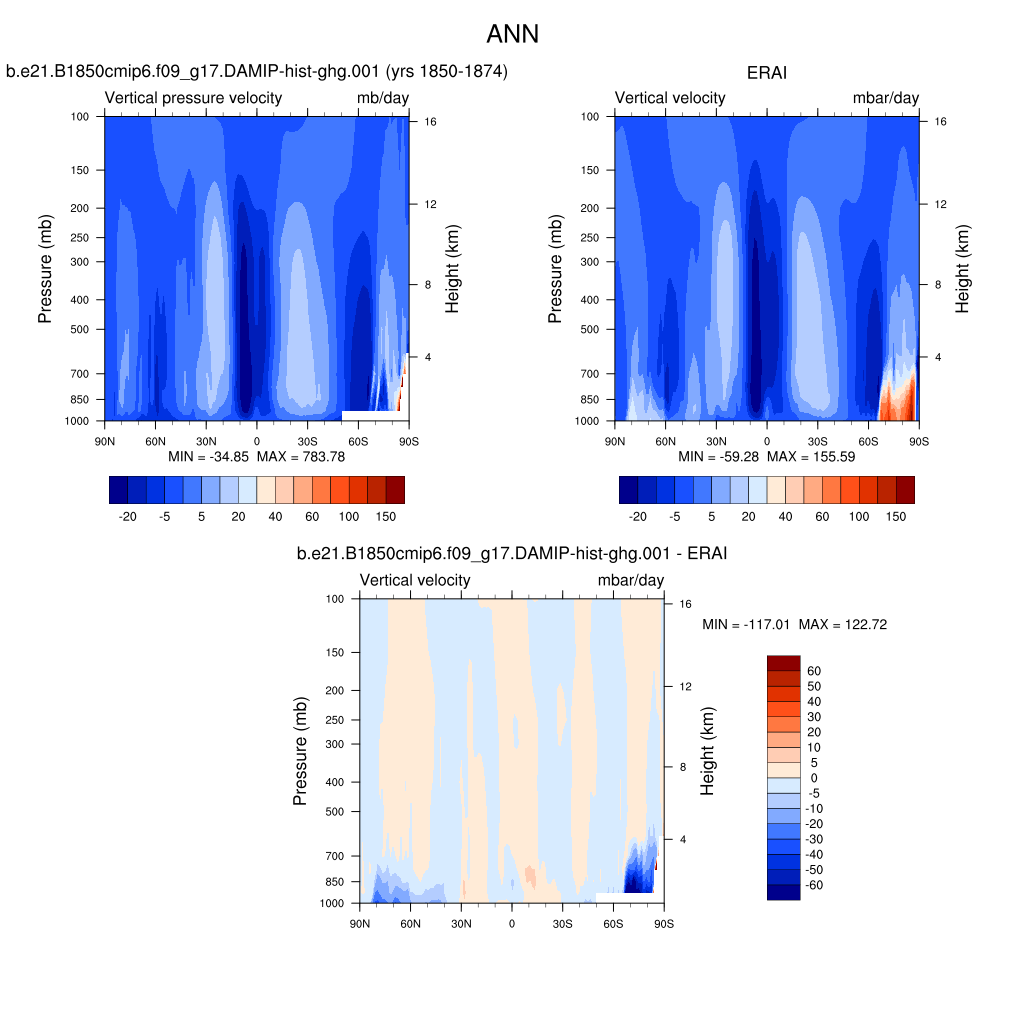 ANN

b.e21.B1850cmip6.f09_g17.DAMIP-hist-ghg.001 (yrs 1850-1874)

Vertical pressure velocity mb/day

Pressure (mb)
100
150
200
250
300
400
500
700
850
1000

Height (km)
16
12
8
4

90N 60N 30N 0 30S 60S 90S

MIN = -34.85 MAX = 783.78

-20 -5 5 20 40 60 100 150

ERAI

Vertical velocity mbar/day

Pressure (mb)
100
150
200
250
300
400
500
700
850
1000

Height (km)
16
12
8
4

90N 60N 30N 0 30S 60S 90S

MIN = -59.28 MAX = 155.59

-20 -5 5 20 40 60 100 150

b.e21.B1850cmip6.f09_g17.DAMIP-hist-ghg.001 - ERAI

Vertical velocity mbar/day

Pressure (mb)
100
150
200
250
300
400
500
700
850
1000

Height (km)
16
12
8
4

90N 60N 30N 0 30S 60S 90S

MIN = -117.01 MAX = 122.72

60
50
40
30
20
10
5
0
-5
-10
-20
-30
-40
-50
-60